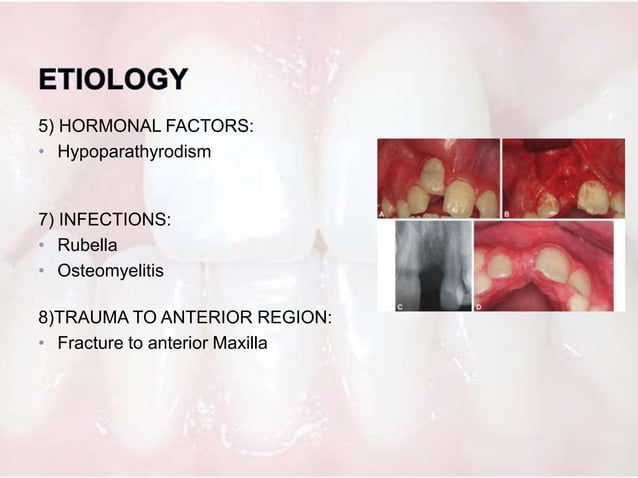 ETIOLOGY

5) HORMONAL FACTORS:
• Hypoparathyrodism

7) INFECTIONS:
• Rubella
• Osteomyelitis

8)TRAUMA TO ANTERIOR REGION:
• Fracture to anterior Maxilla

A
B
C
D